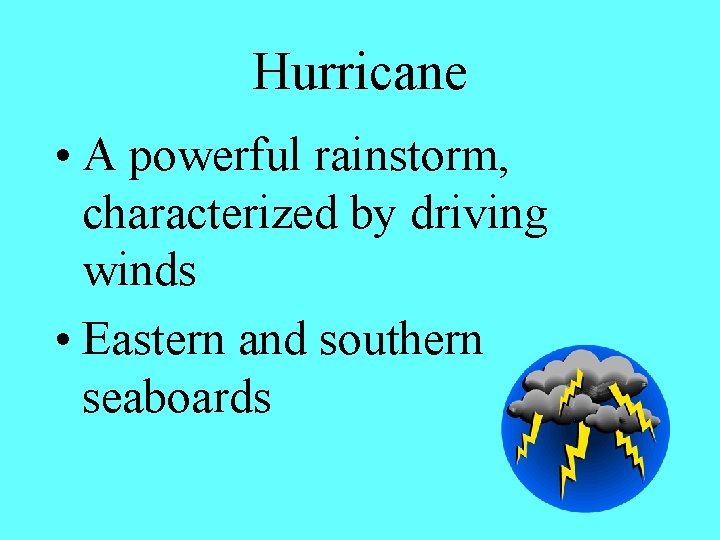 Hurricane

• A powerful rainstorm, characterized by driving winds

• Eastern and southern seaboards